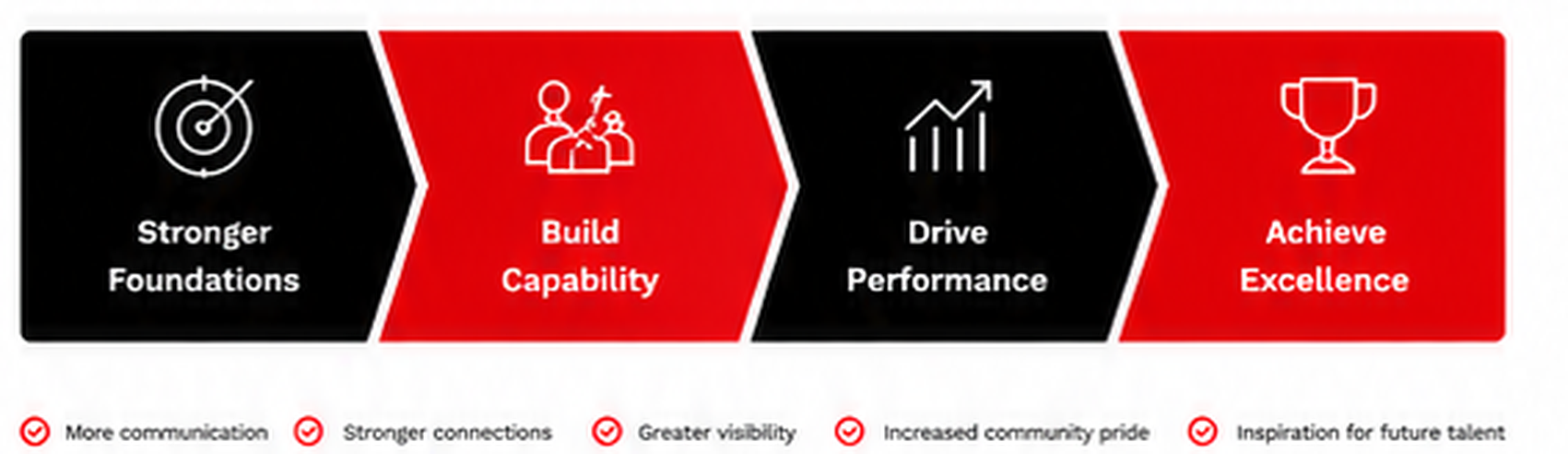 Stronger Foundations

Build Capability

Drive Performance

Achieve Excellence

More communication

Stronger connections

Greater visibility

Increased community pride

Inspiration for future talent